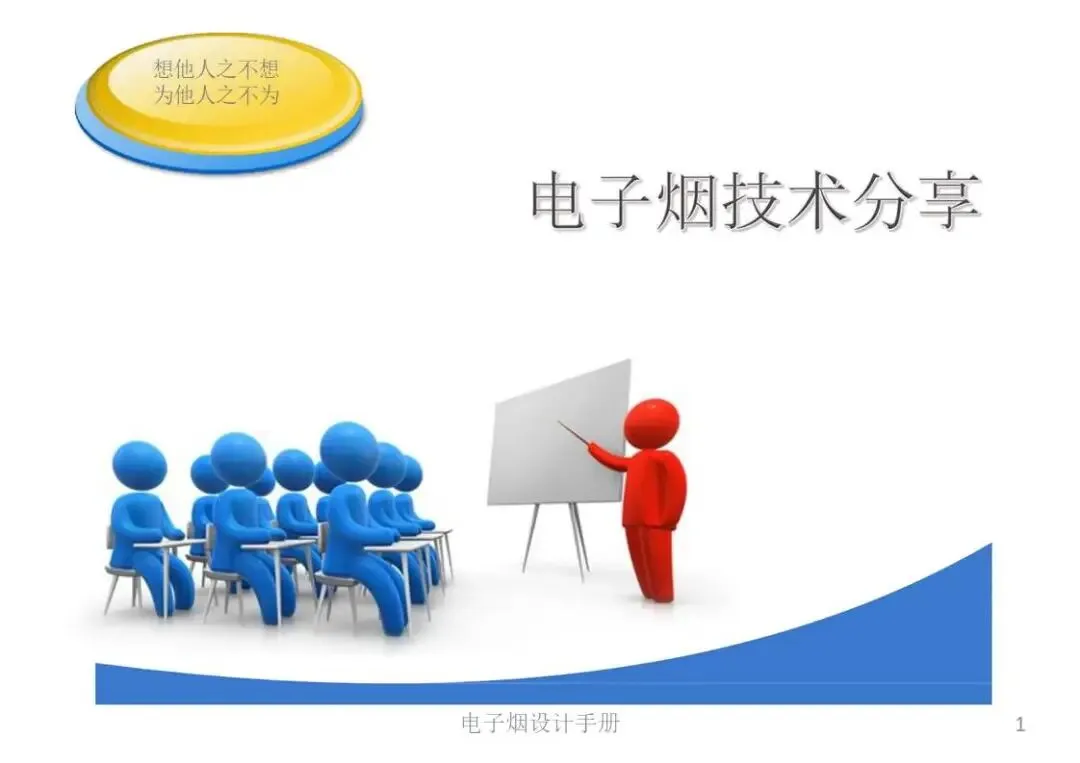 想他人之不想
为他人之不为

电子烟技术分享

电子烟设计手册

1